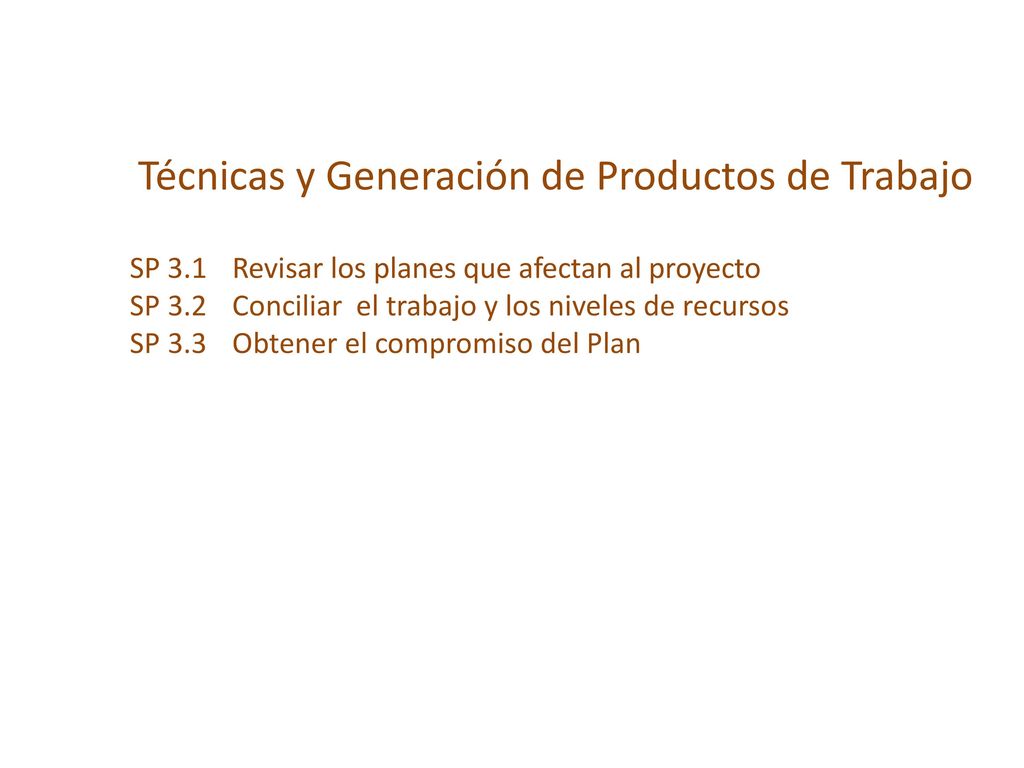 Técnicas y Generación de Productos de Trabajo

SP 3.1 Revisar los planes que afectan al proyecto
SP 3.2 Conciliar el trabajo y los niveles de recursos
SP 3.3 Obtener el compromiso del Plan